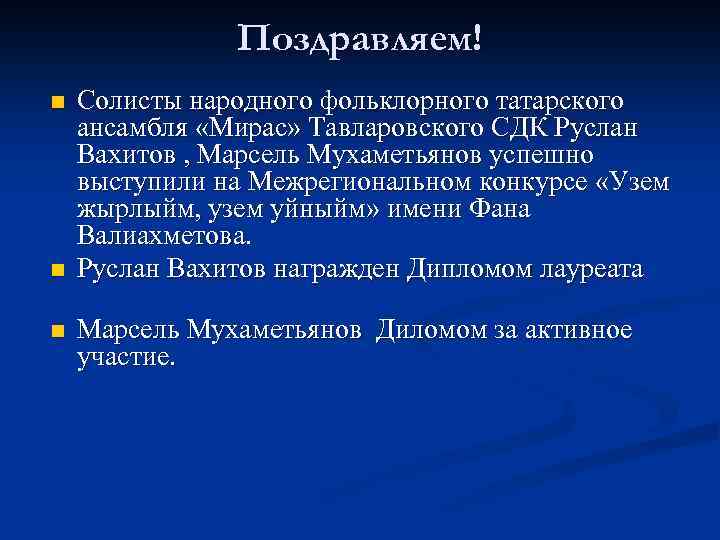 Поздравляем!

Солисты народного фольклорного татарского ансамбля «Мирас» Тавларовского СДК Руслан Вахитов , Марсель Мухаметьянов успешно выступили на Межрегиональном конкурсе «Узем жырлыйм, узем уйныйм» имени Фана Валиахметова.

Руслан Вахитов награжден Дипломом лауреата

Марсель Мухаметьянов Диломом за активное участие.